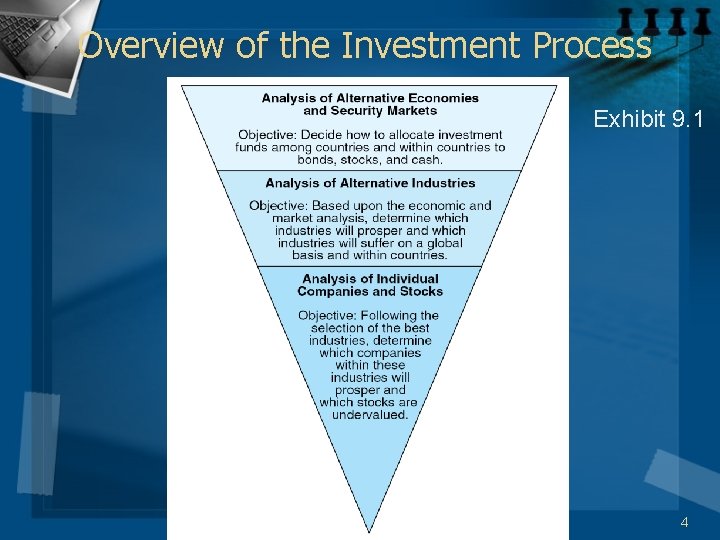 Overview of the Investment Process

Exhibit 9.1

Analysis of Alternative Economies and Security Markets

Objective: Decide how to allocate investment funds among countries and within countries to bonds, stocks, and cash.

Analysis of Alternative Industries

Objective: Based upon the economic and market analysis, determine which industries will prosper and which industries will suffer on a global basis and within countries.

Analysis of Individual Companies and Stocks

Objective: Following the selection of the best industries, determine which companies within these industries will prosper and which stocks are undervalued.

4